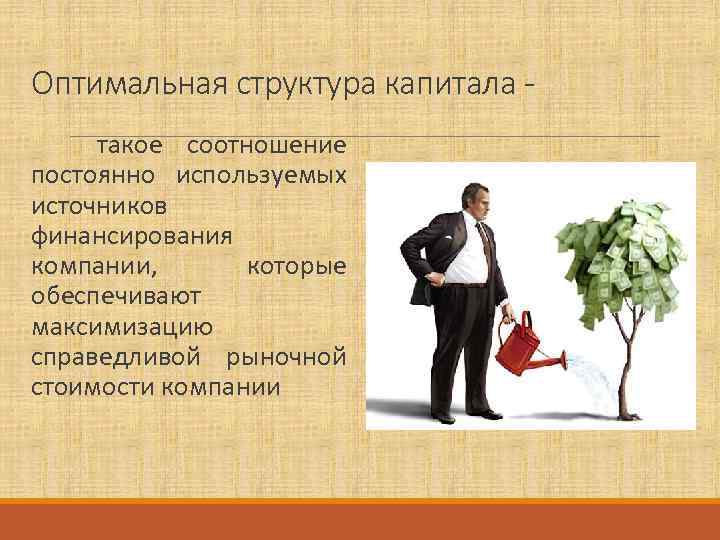 Оптимальная структура капитала -

такое соотношение постоянно используемых источников финансирования компании, которые обеспечивают максимизацию справедливой рыночной стоимости компании